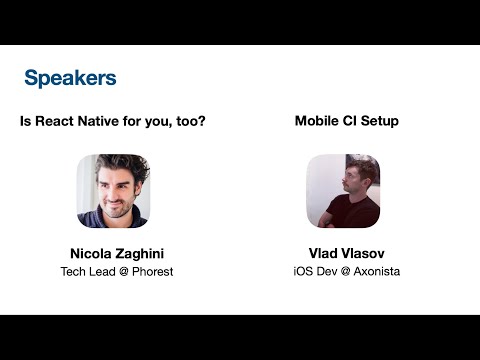 Speakers

Is React Native for you, too?

Nicola Zaghini
Tech Lead @ Phorest

Mobile CI Setup

Vlad Vlasov
iOS Dev @ Axonista